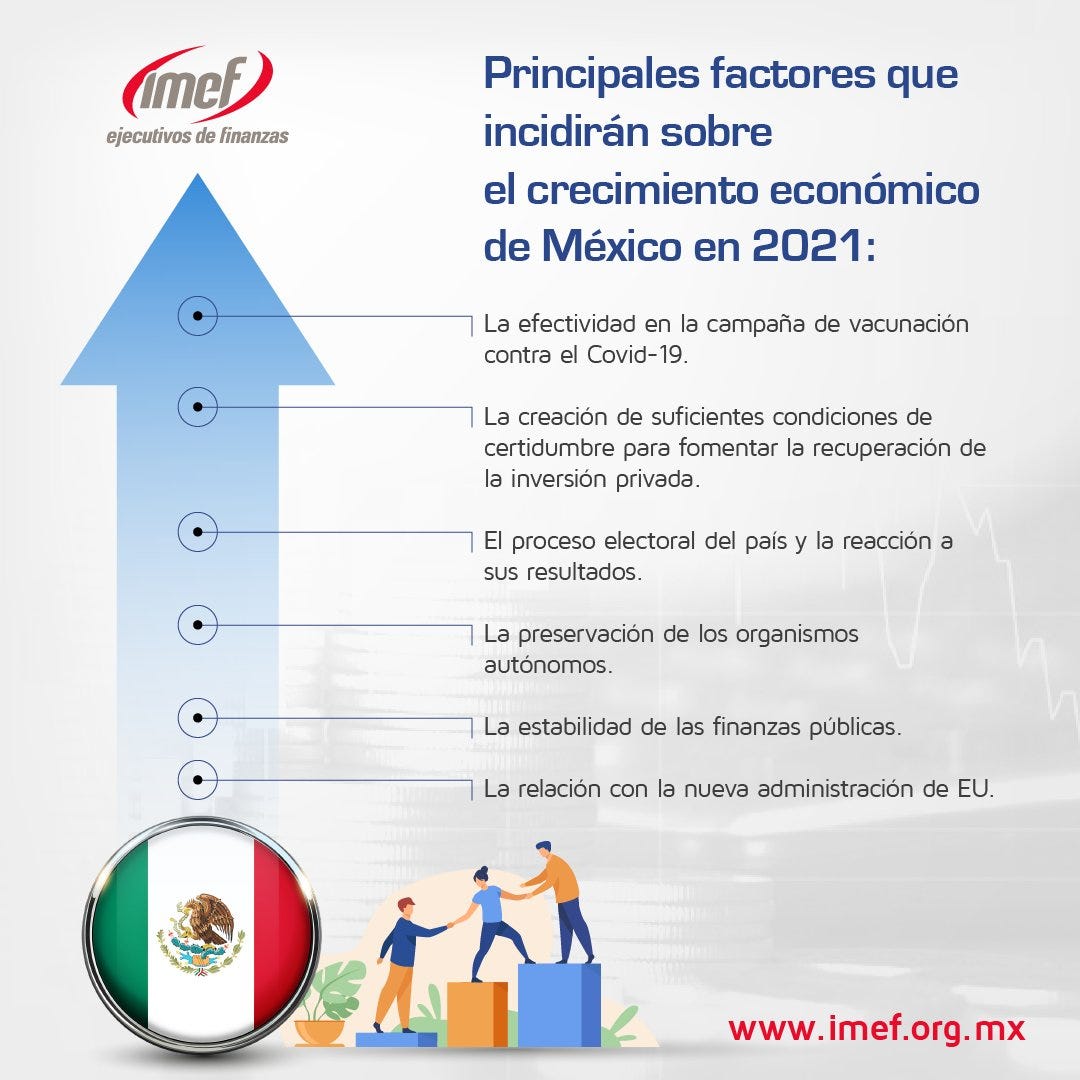 imef
ejecutivos de finanzas

Principales factores que incidirán sobre el crecimiento económico de México en 2021:

La efectividad en la campaña de vacunación contra el Covid-19.

La creación de suficientes condiciones de certidumbre para fomentar la recuperación de la inversión privada.

El proceso electoral del país y la reacción a sus resultados.

La preservación de los organismos autónomos.

La estabilidad de las finanzas públicas.

La relación con la nueva administración de EU.

www.imef.org.mx